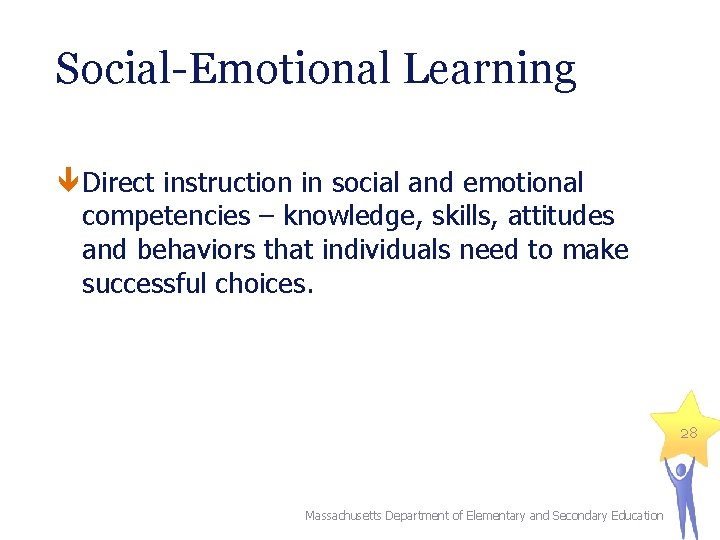 Social-Emotional Learning

Direct instruction in social and emotional competencies – knowledge, skills, attitudes and behaviors that individuals need to make successful choices.

28

Massachusetts Department of Elementary and Secondary Education